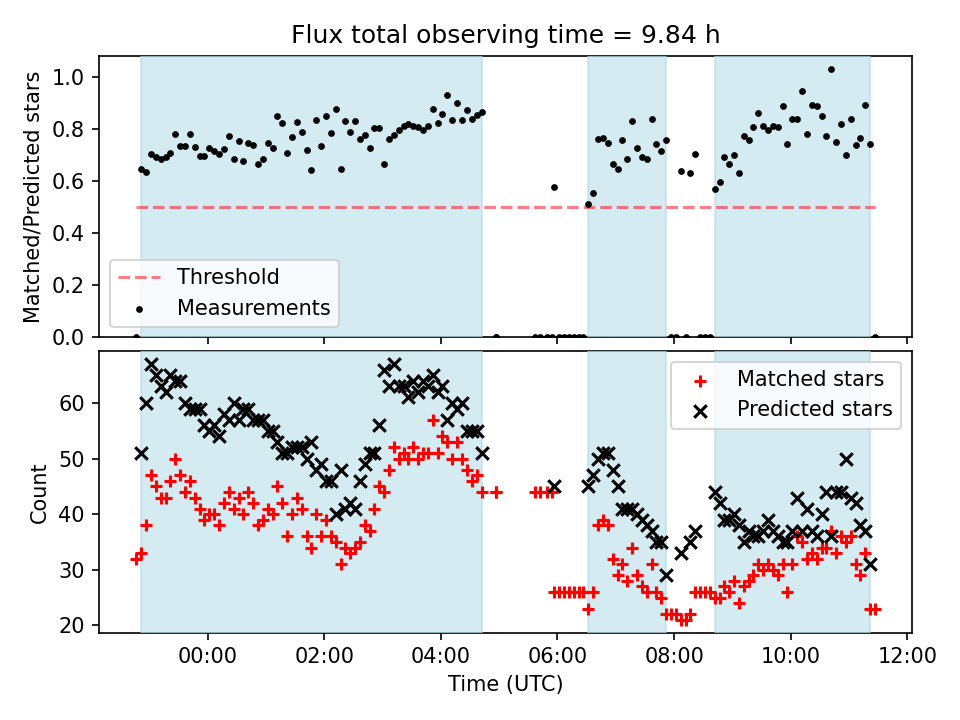 Flux total observing time = 9.84 h

Matched/Predicted stars

1.0
0.8
0.6
0.4
0.2
0.0

Threshold
Measurements

Count

60
50
40
30
20

Matched stars
Predicted stars

00:00
02:00
04:00
06:00
08:00
10:00
12:00

Time (UTC)